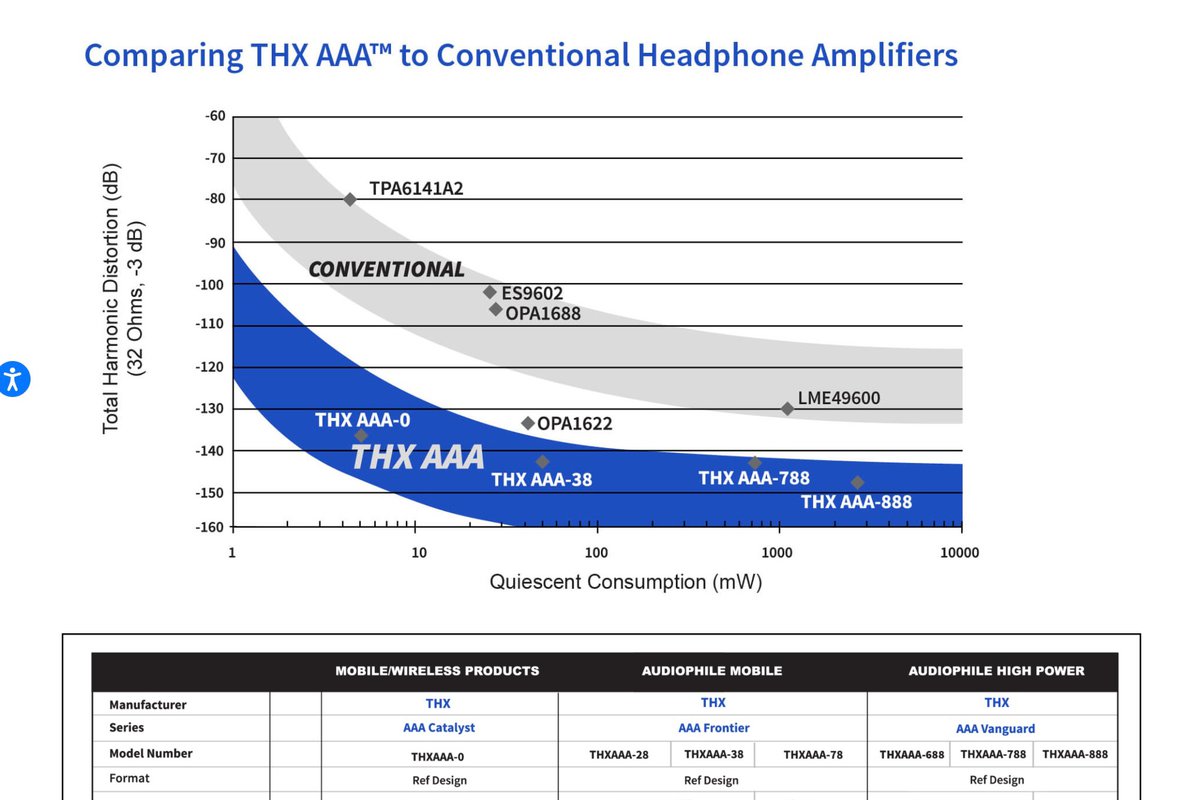 Comparing THX AAA™ to Conventional Headphone Amplifiers

Total Harmonic Distortion (dB) (32 Ohms, -3 dB)

-60
-70
-80
-90
-100
-110
-120
-130
-140
-150
-160

TPA6141A2
CONVENTIONAL
ES9602
OPA1688
LME49600
THX AAA-0
OPA1622
THX AAA
THX AAA-38
THX AAA-788
THX AAA-888

1
10
100
1000
10000

Quiescent Consumption (mW)

| | | MOBILE/WIRELESS PRODUCTS | AUDIOPHILE MOBILE | | | AUDIOPHILE HIGH POWER | | |
|---|---|---|---|---|---|---|---|---|
| Manufacturer | | THX | THX | | | THX | | |
| Series | | AAA Catalyst | AAA Frontier | | | AAA Vanguard | | |
| Model Number | | THXAAA-0 | THXAAA-28 | THXAAA-38 | THXAAA-78 | THXAAA-688 | THXAAA-788 | THXAAA-888 |
| Format | | Ref Design | Ref Design | | | Ref Design | | |